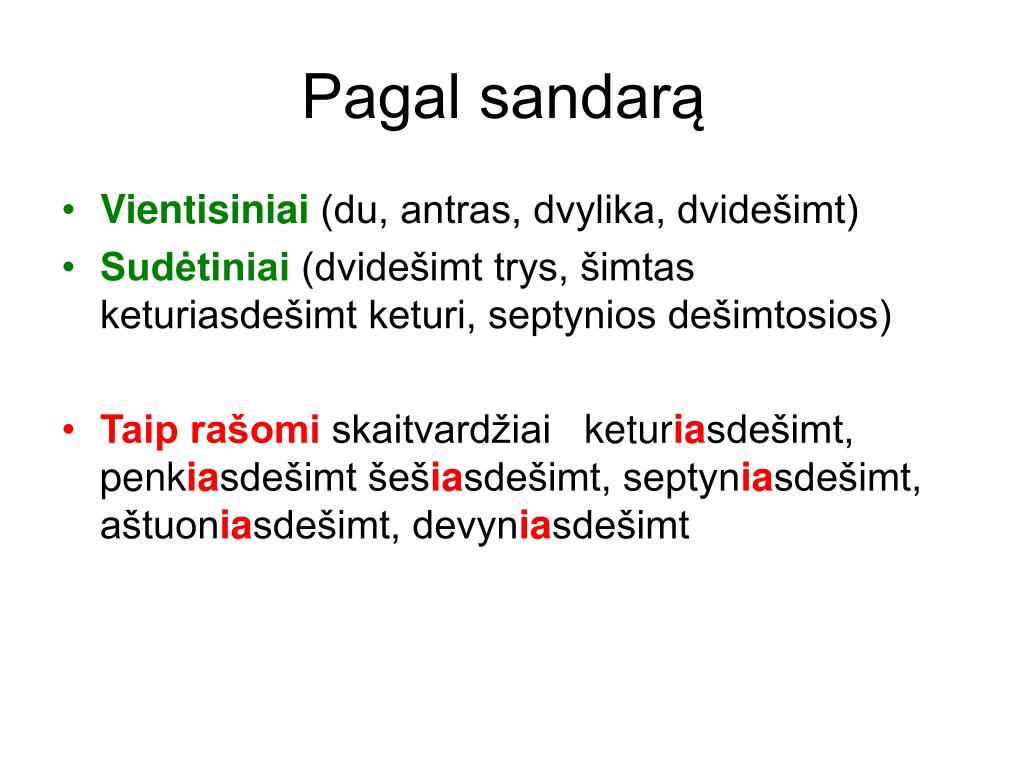 Pagal sandarą

• Vientisiniai (du, antras, dvylika, dvidešimt)
• Sudėtiniai (dvidešimt trys, šimtas keturiasdešimt keturi, septynios dešimtosios)

• Taip rašomi skaitvardžiai keturiasdešimt, penkiasdešimt šešiasdešimt, septyniasdešimt, aštuoniasdešimt, devyniasdešimt